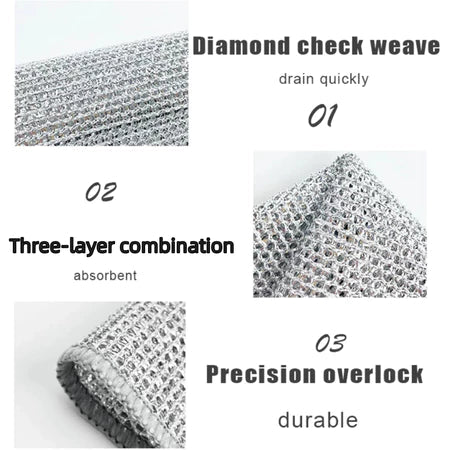 Diamond check weave

drain quickly

01

02

Three-layer combination

absorbent

03

Precision overlock

durable